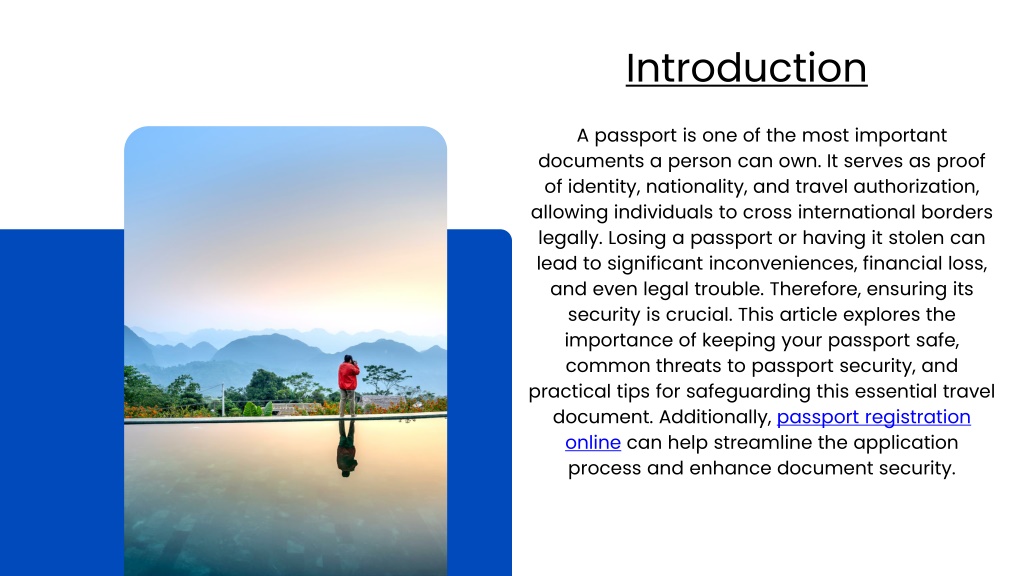 Introduction

A passport is one of the most important documents a person can own. It serves as proof of identity, nationality, and travel authorization, allowing individuals to cross international borders legally. Losing a passport or having it stolen can lead to significant inconveniences, financial loss, and even legal trouble. Therefore, ensuring its security is crucial. This article explores the importance of keeping your passport safe, common threats to passport security, and practical tips for safeguarding this essential travel document. Additionally, passport registration online can help streamline the application process and enhance document security.